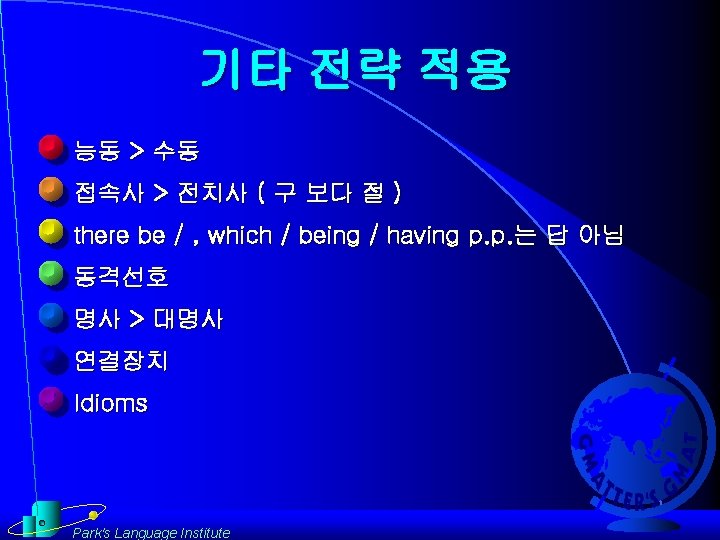 기타 전략 적용

능동 > 수동

접속사 > 전치사 ( 구 보다 절 )

there be / , which / being / having p.p.는 답 아님

동격선호

명사 > 대명사

연결장치

Idioms

GMATTER'S GMAT

Park's Language Institute